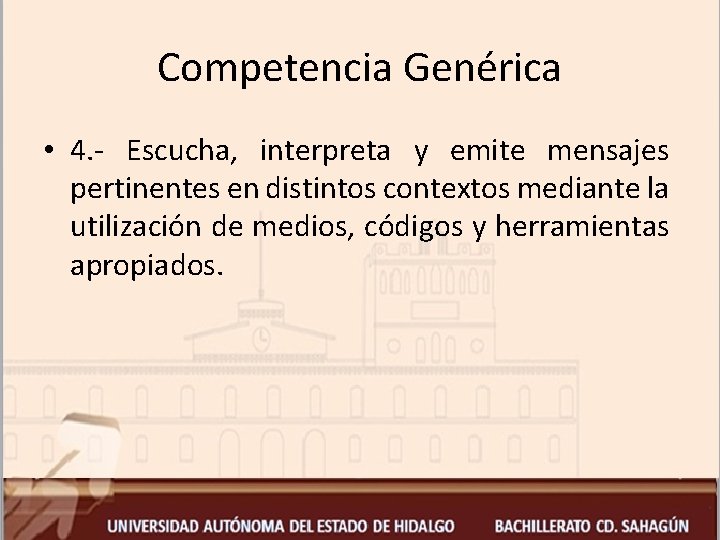 Competencia Genérica

• 4.- Escucha, interpreta y emite mensajes pertinentes en distintos contextos mediante la utilización de medios, códigos y herramientas apropiados.

UNIVERSIDAD AUTÓNOMA DEL ESTADO DE HIDALGO BACHILLERATO CD. SAHAGÚN